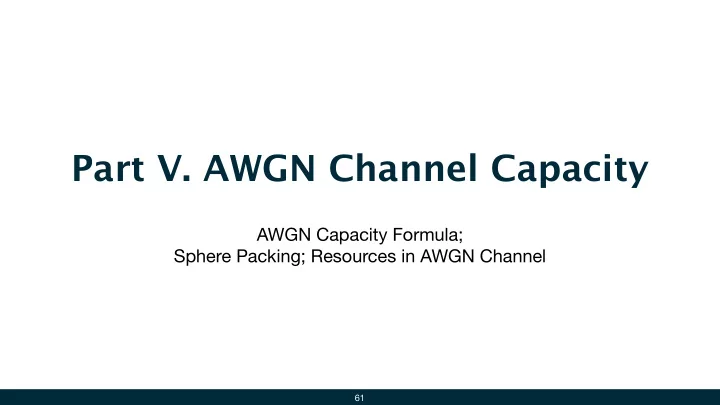 Part V. AWGN Channel Capacity

AWGN Capacity Formula;
Sphere Packing; Resources in AWGN Channel

61